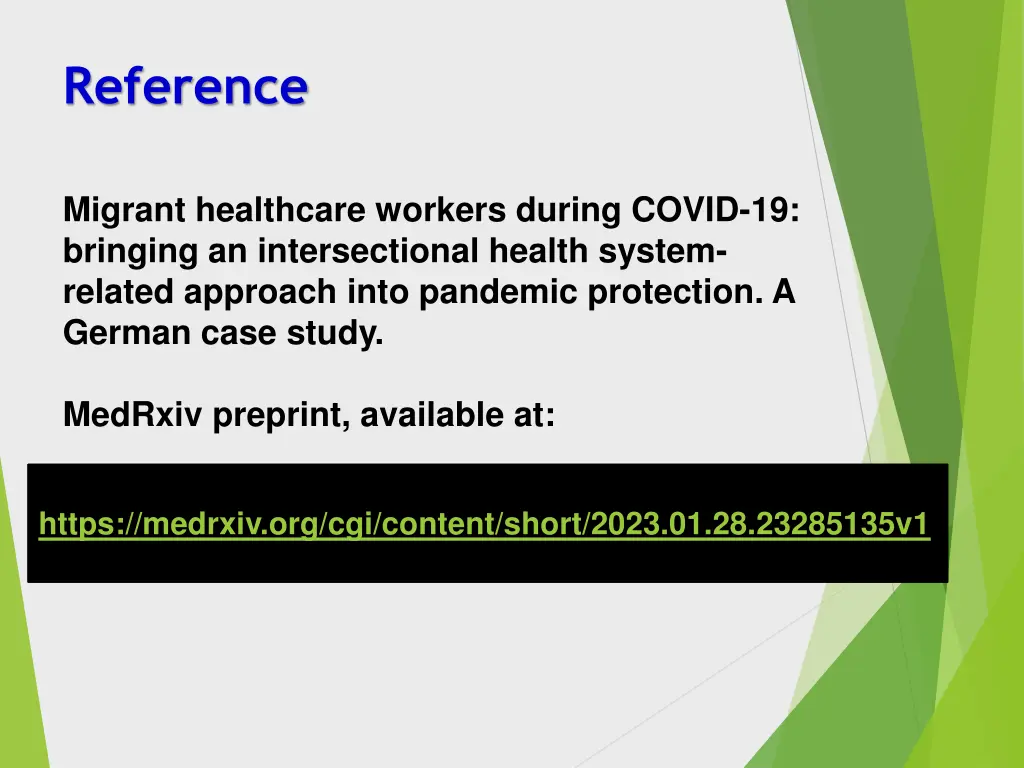 Reference

Migrant healthcare workers during COVID-19: bringing an intersectional health system-related approach into pandemic protection. A German case study.

MedRxiv preprint, available at:

https://medrxiv.org/cgi/content/short/2023.01.28.23285135v1